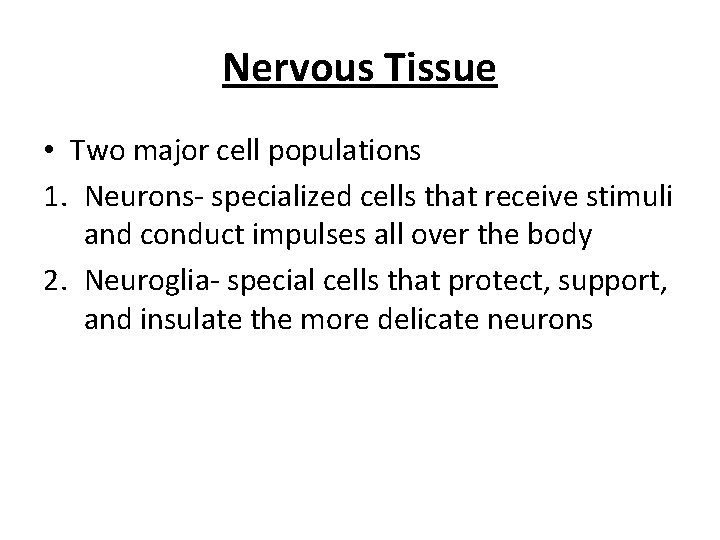 Nervous Tissue

• Two major cell populations
1. Neurons- specialized cells that receive stimuli and conduct impulses all over the body
2. Neuroglia- special cells that protect, support, and insulate the more delicate neurons